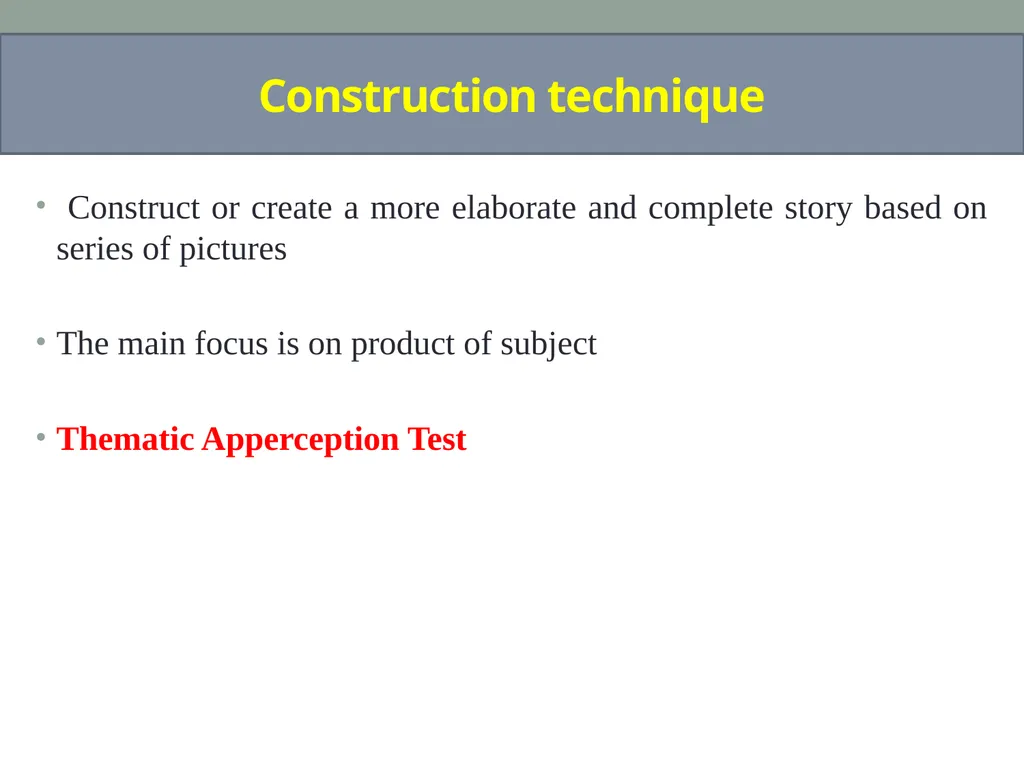 Construction technique

• Construct or create a more elaborate and complete story based on series of pictures

• The main focus is on product of subject

• Thematic Apperception Test